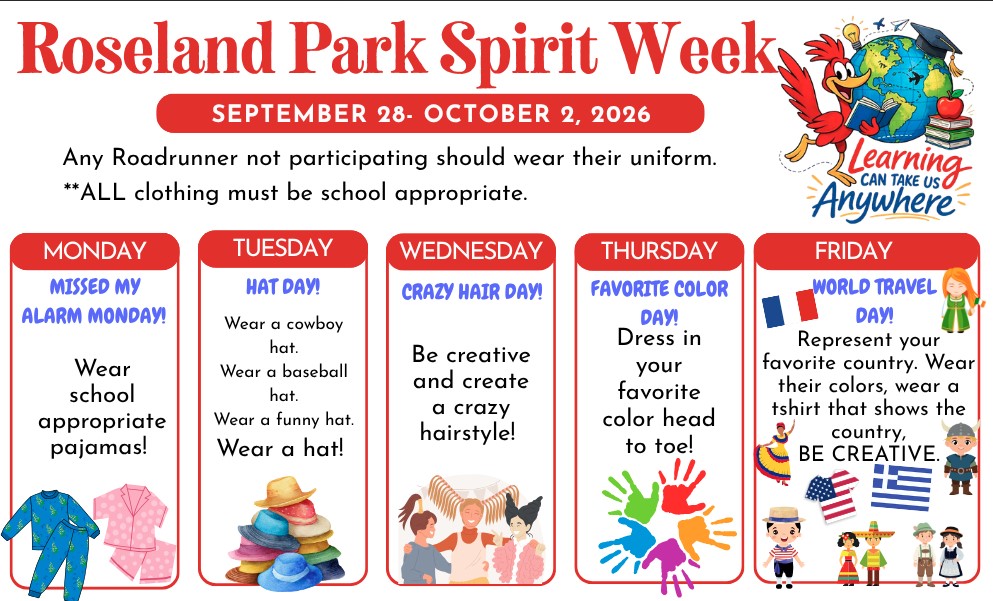 Roseland Park Spirit Week

SEPTEMBER 28- OCTOBER 2, 2026

Any Roadrunner not participating should wear their uniform.
**ALL clothing must be school appropriate.

Learning CAN TAKE US Anywhere

MONDAY

MISSED MY ALARM MONDAY!

Wear school appropriate pajamas!

TUESDAY

HAT DAY!

Wear a cowboy hat.
Wear a baseball hat.
Wear a funny hat.
Wear a hat!

WEDNESDAY

CRAZY HAIR DAY!

Be creative and create a crazy hairstyle!

THURSDAY

FAVORITE COLOR DAY!

Dress in your favorite color head to toe!

FRIDAY

WORLD TRAVEL DAY!

Represent your favorite country. Wear their colors, wear a tshirt that shows the country,
BE CREATIVE.